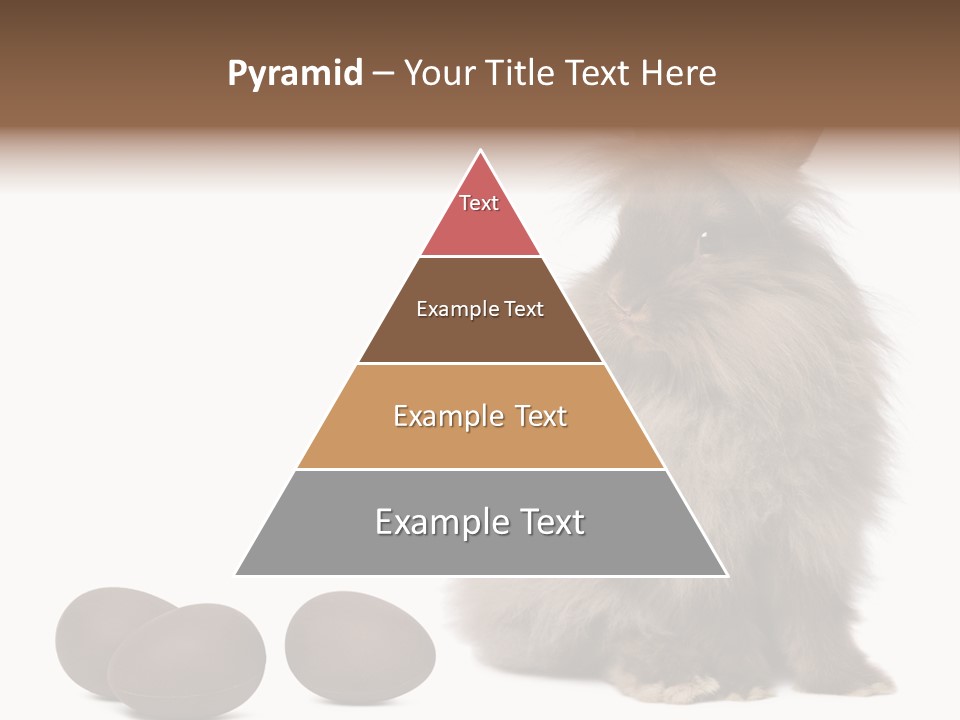 Pyramid – Your Title Text Here

Text

Example Text

Example Text

Example Text